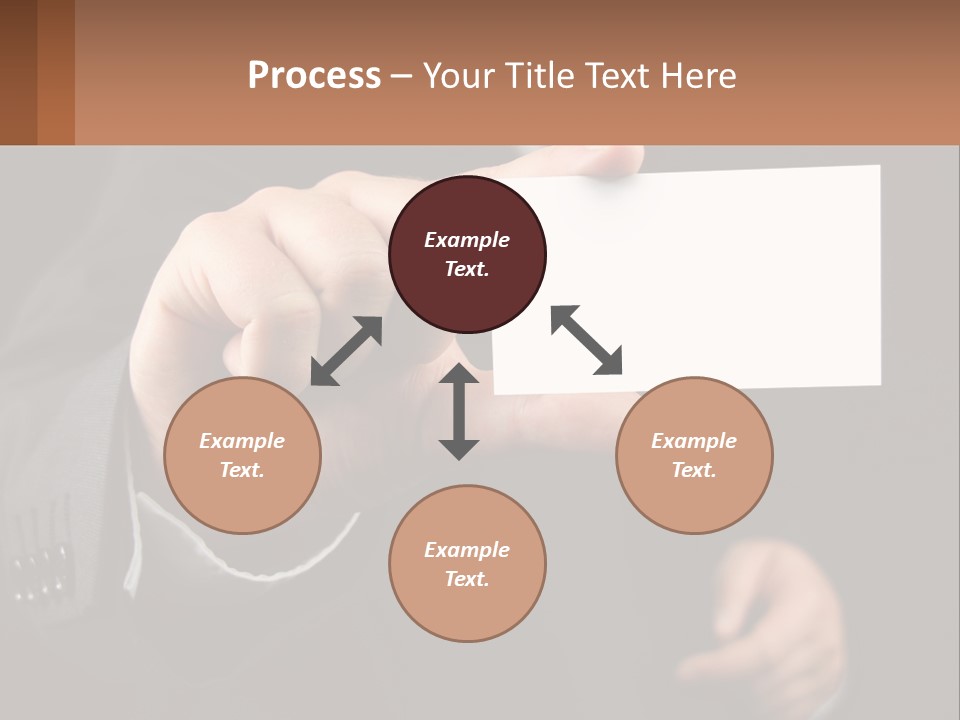 Process – Your Title Text Here

Example Text.

Example Text.

Example Text.

Example Text.